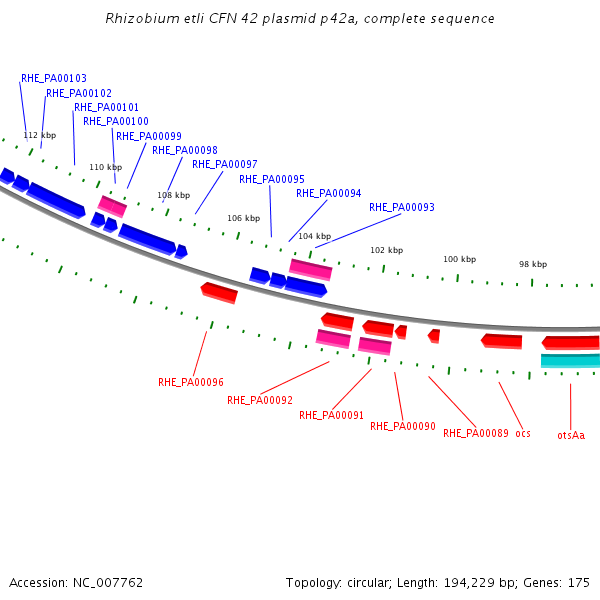 Rhizobium etli CFN 42 plasmid p42a, complete sequence

RHE_PA00103
RHE_PA00102
RHE_PA00101
RHE_PA00100
RHE_PA00099
RHE_PA00098
RHE_PA00097
RHE_PA00095
RHE_PA00094
RHE_PA00093

112 kbp
110 kbp
108 kbp
106 kbp
104 kbp
102 kbp
100 kbp
98 kbp

RHE_PA00096
RHE_PA00092
RHE_PA00091
RHE_PA00090
RHE_PA00089
ocs
otsAa

Accession: NC_007762

Topology: circular; Length: 194,229 bp; Genes: 175